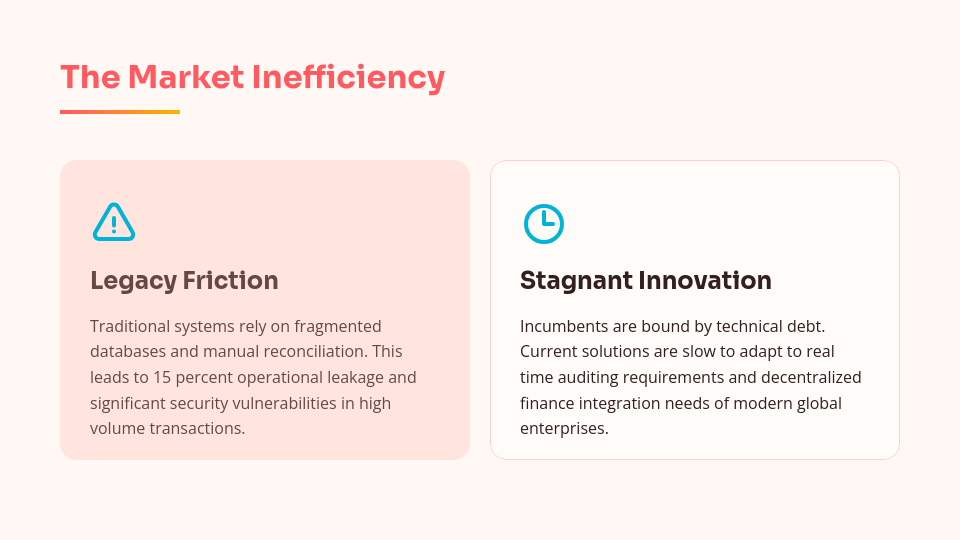 The Market Inefficiency

Legacy Friction

Traditional systems rely on fragmented databases and manual reconciliation. This leads to 15 percent operational leakage and significant security vulnerabilities in high volume transactions.

Stagnant Innovation

Incumbents are bound by technical debt. Current solutions are slow to adapt to real time auditing requirements and decentralized finance integration needs of modern global enterprises.